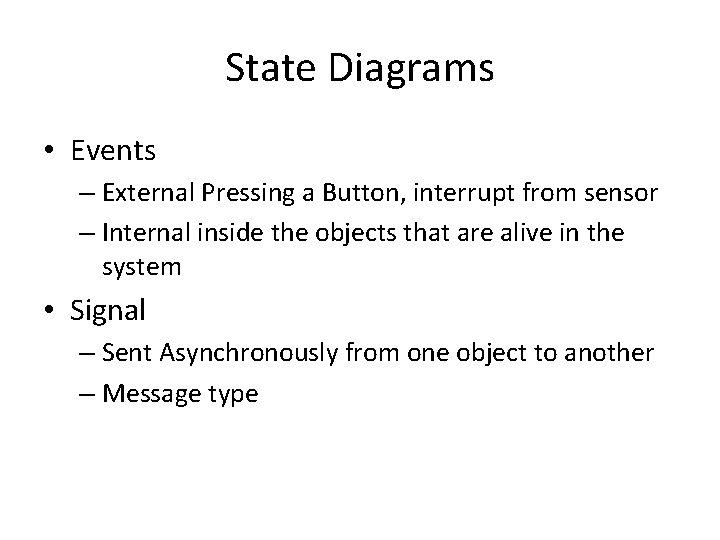 State Diagrams

• Events
– External Pressing a Button, interrupt from sensor
– Internal inside the objects that are alive in the system

• Signal
– Sent Asynchronously from one object to another
– Message type